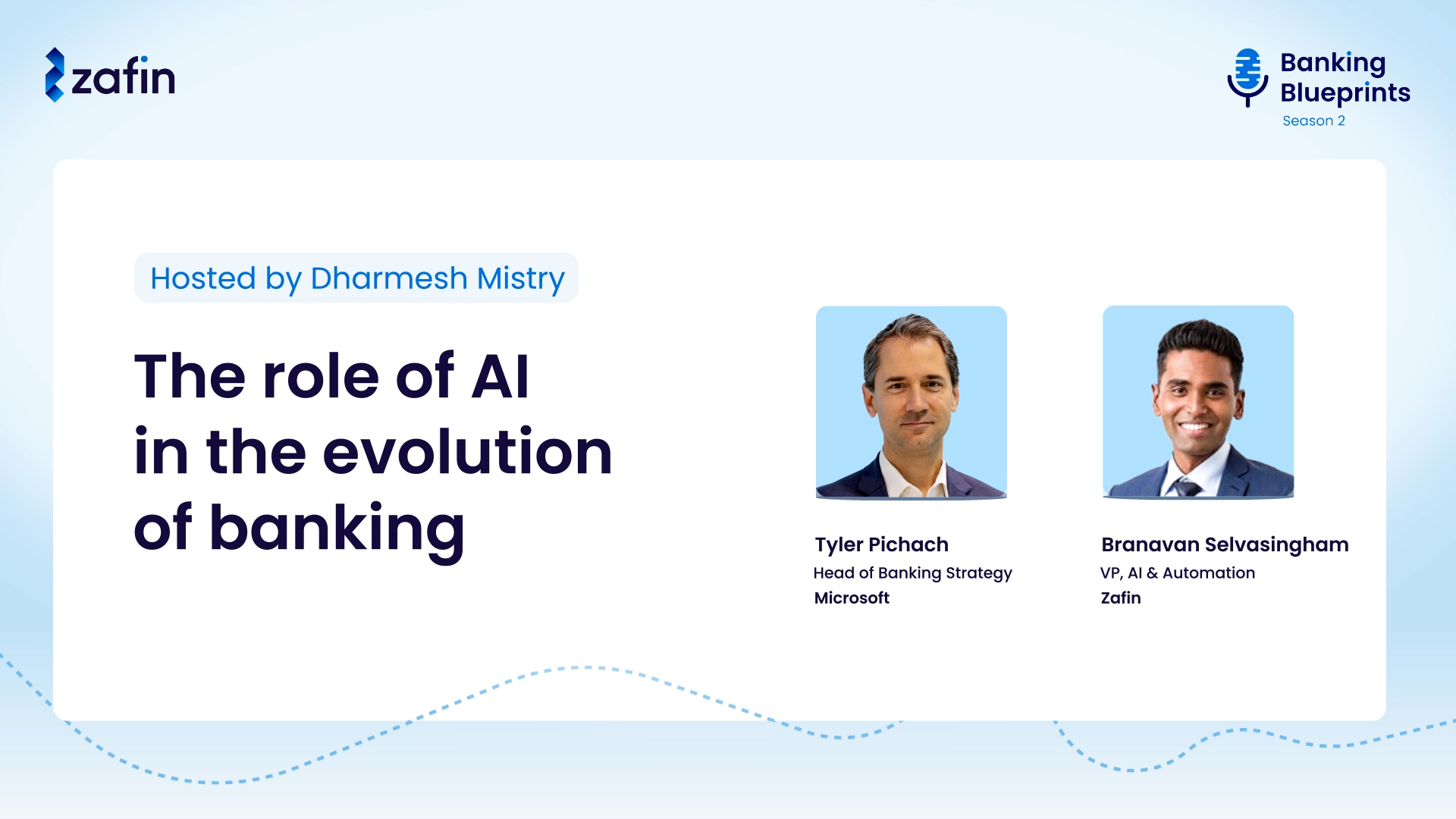 zafin

Banking Blueprints
Season 2

Hosted by Dharmesh Mistry

The role of AI in the evolution of banking

Tyler Pichach
Head of Banking Strategy
Microsoft

Branavan Selvasingham
VP, AI & Automation
Zafin